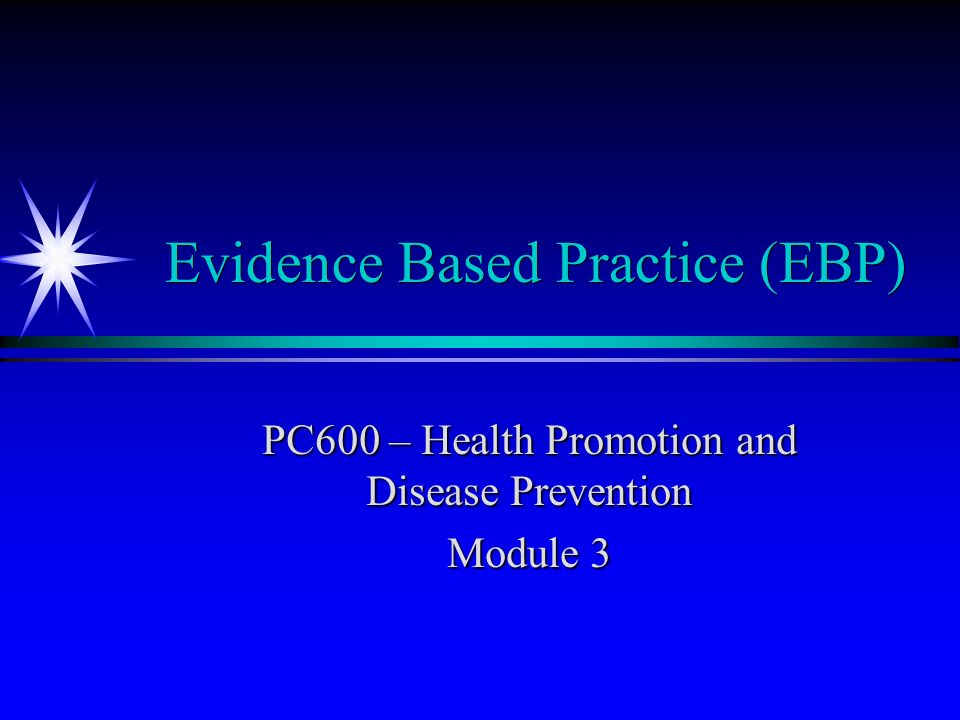 Evidence Based Practice (EBP)

PC600 – Health Promotion and Disease Prevention

Module 3